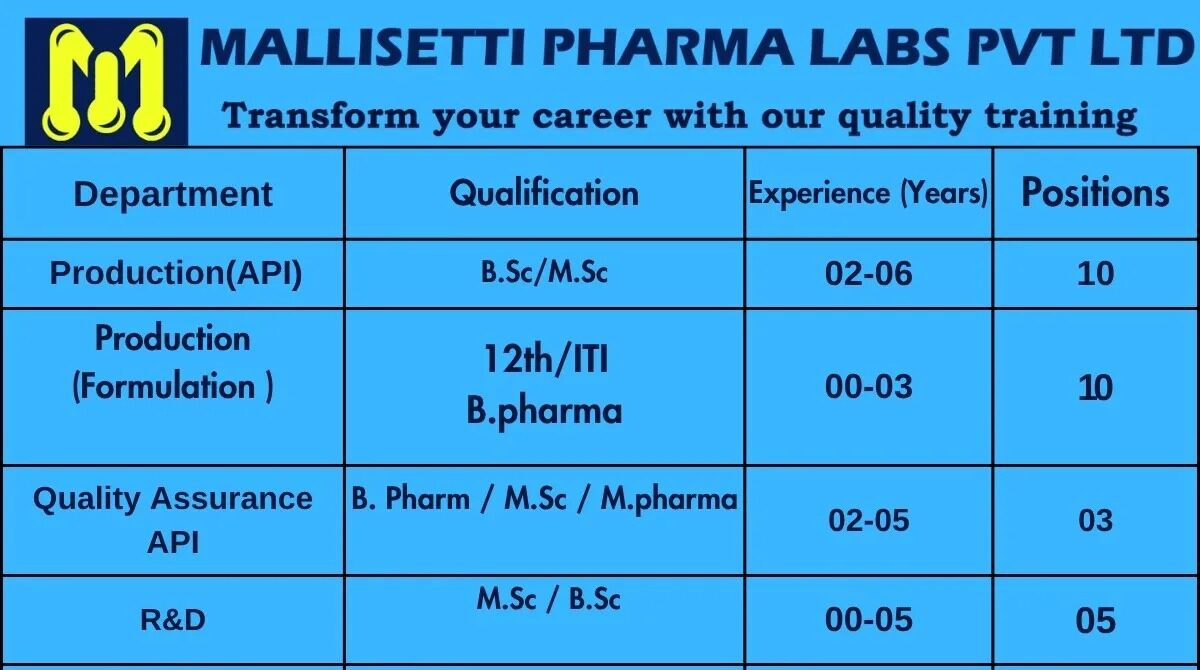 MALLISETTI PHARMA LABS PVT LTD

Transform your career with our quality training

| Department | Qualification | Experience (Years) | Positions |
|---|---|---|---|
| Production(API) | B.Sc/M.Sc | 02-06 | 10 |
| Production (Formulation ) | 12th/ITI B.pharma | 00-03 | 10 |
| Quality Assurance API | B. Pharm / M.Sc / M.pharma | 02-05 | 03 |
| R&D | M.Sc / B.Sc | 00-05 | 05 |